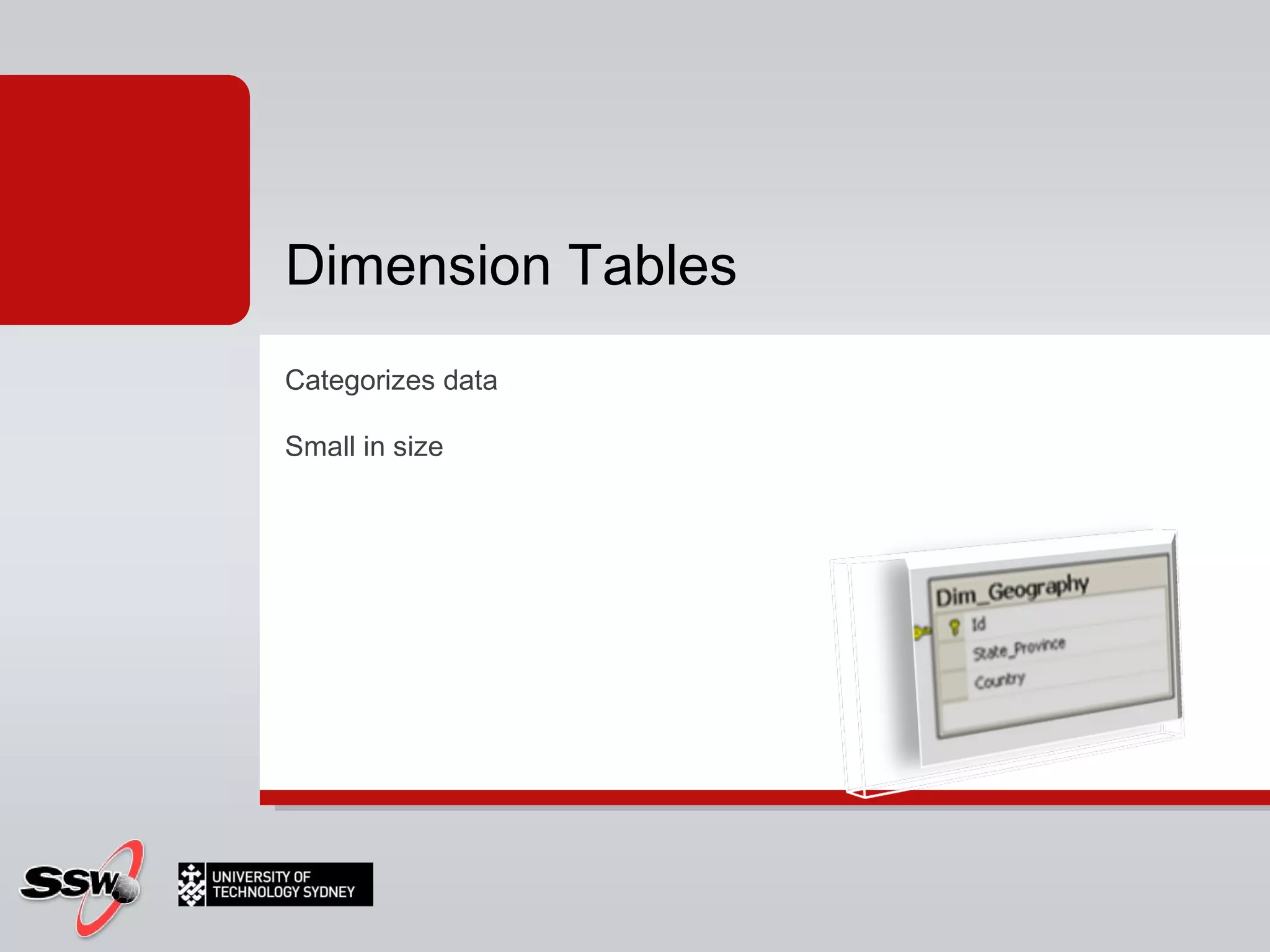 Dimension Tables

Categorizes data

Small in size

Dim_Geography

Id

State_Province

Country

SSW

UNIVERSITY OF TECHNOLOGY SYDNEY